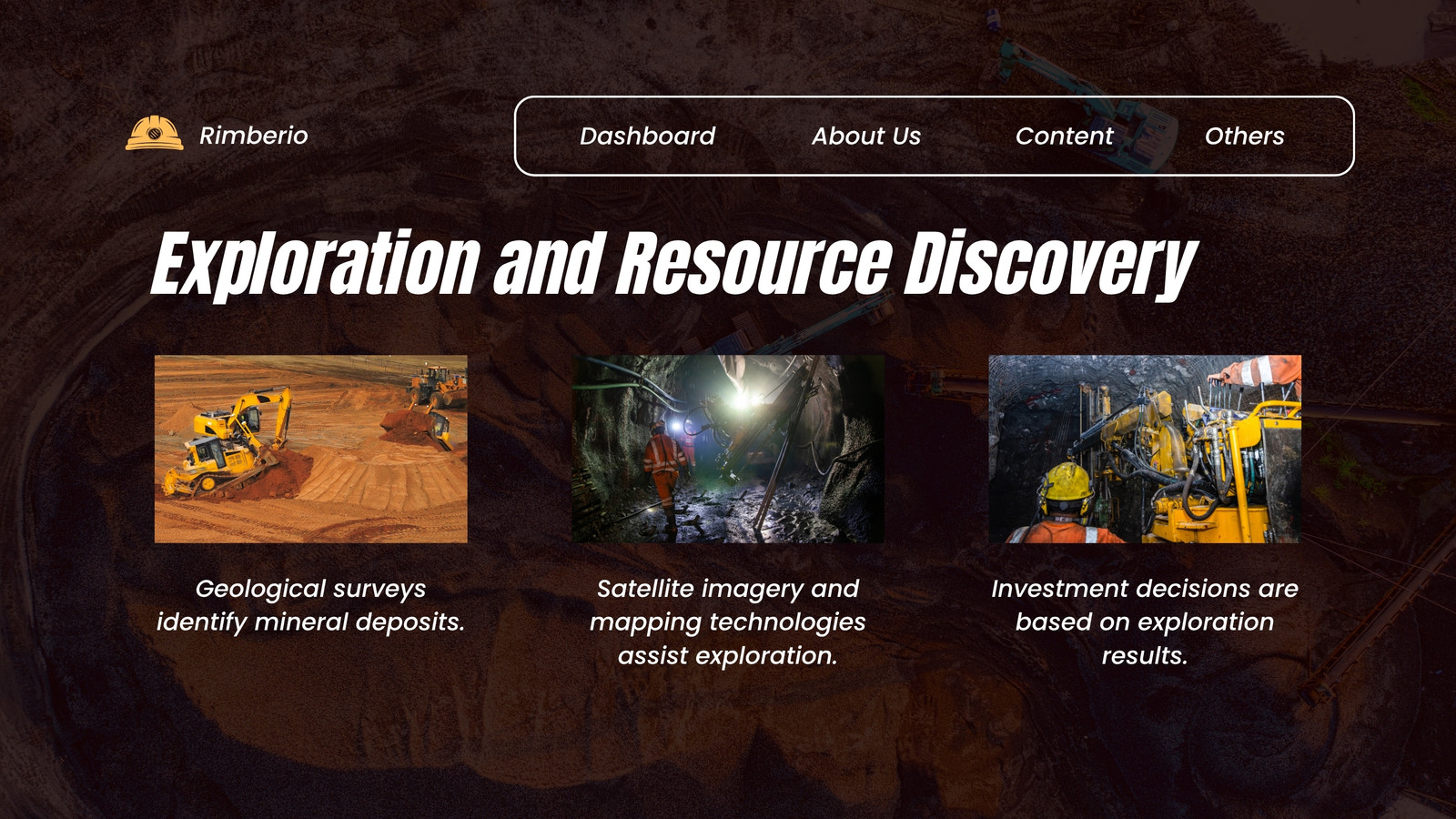 Rimberio

Dashboard About Us Content Others

Exploration and Resource Discovery

Geological surveys identify mineral deposits.

Satellite imagery and mapping technologies assist exploration.

Investment decisions are based on exploration results.